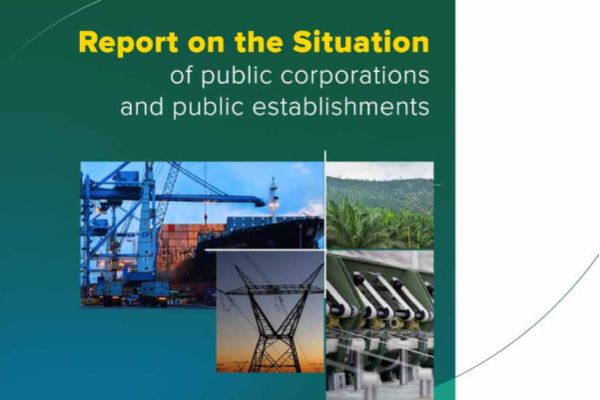 Report on the Situation
of public corporations
and public establishments